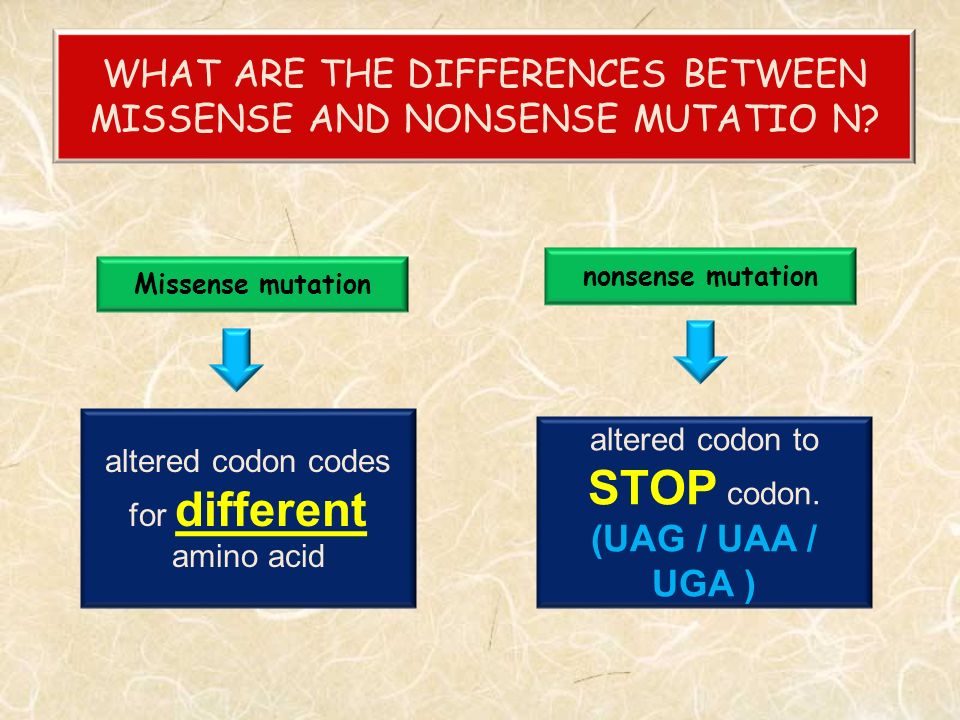 WHAT ARE THE DIFFERENCES BETWEEN MISSENSE AND NONSENSE MUTATIO N?

Missense mutation

altered codon codes for different amino acid

nonsense mutation

altered codon to STOP codon. (UAG / UAA / UGA )